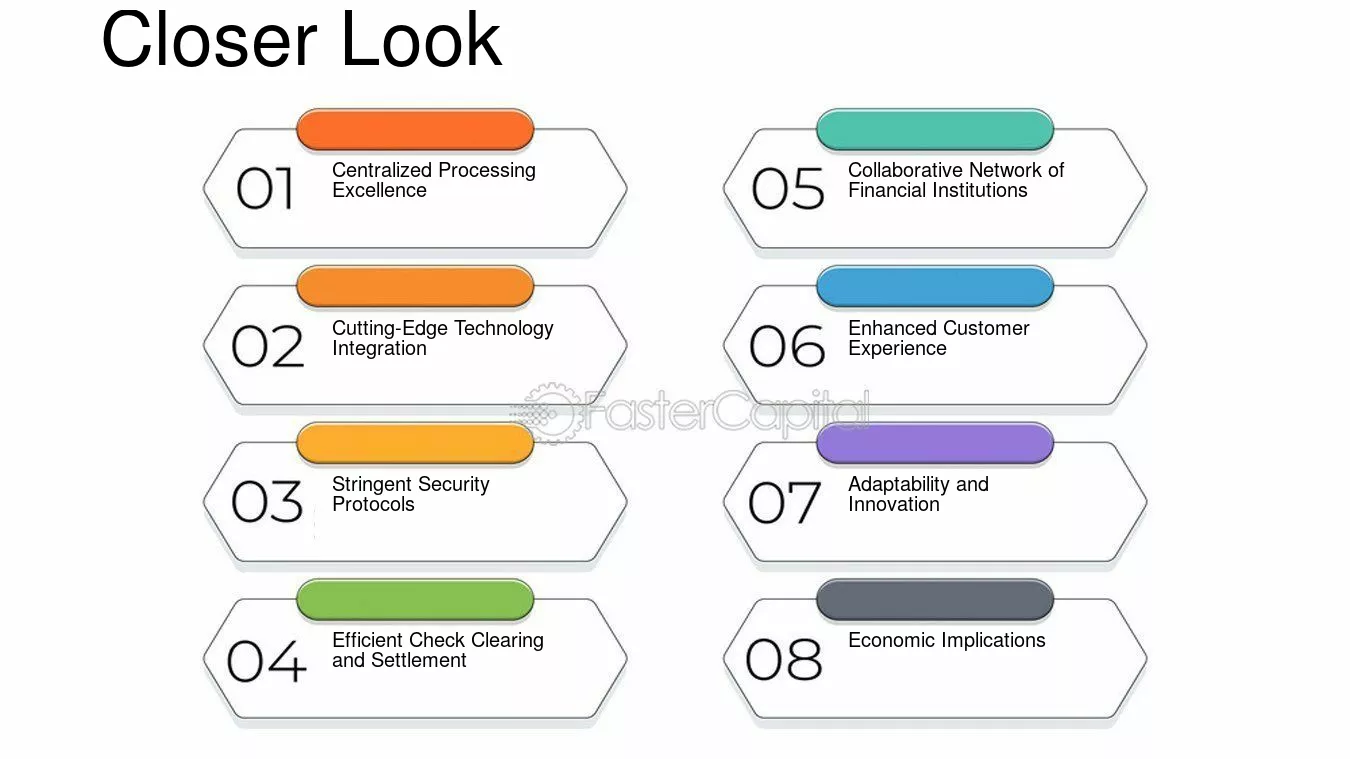 Closer Look

01 Centralized Processing Excellence

02 Cutting-Edge Technology Integration

03 Stringent Security Protocols

04 Efficient Check Clearing and Settlement

05 Collaborative Network of Financial Institutions

06 Enhanced Customer Experience

07 Adaptability and Innovation

08 Economic Implications

FasterCapital